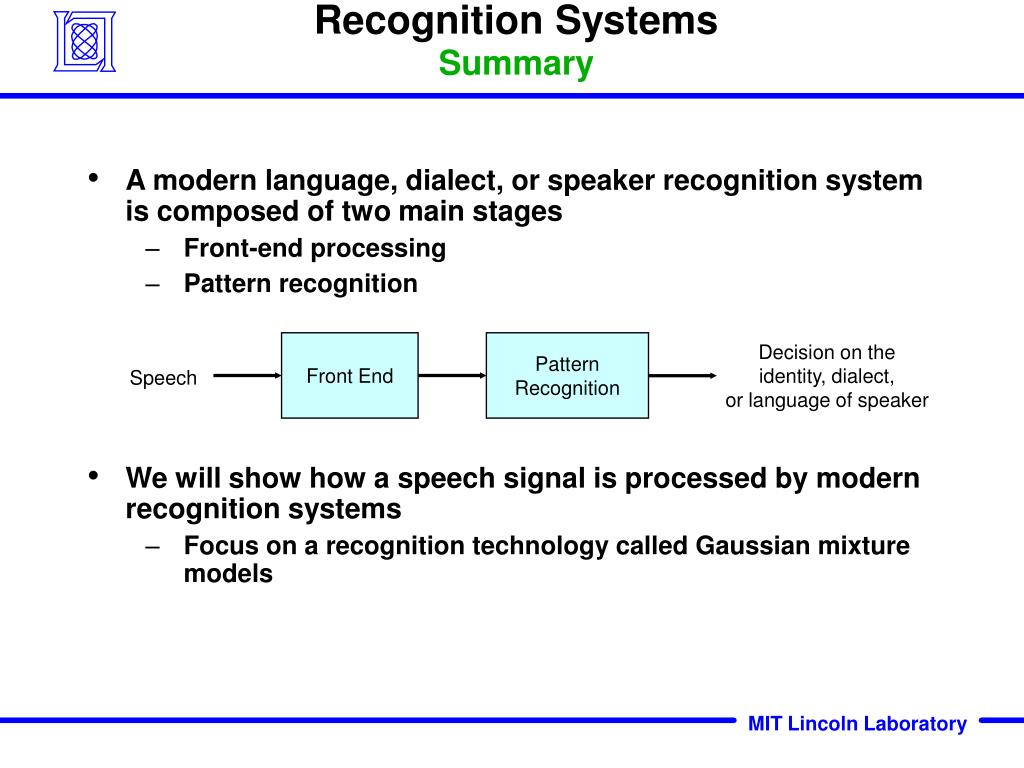 Recognition Systems
Summary

• A modern language, dialect, or speaker recognition system is composed of two main stages
– Front-end processing
– Pattern recognition

Speech
Front End
Pattern Recognition
Decision on the identity, dialect, or language of speaker

• We will show how a speech signal is processed by modern recognition systems
– Focus on a recognition technology called Gaussian mixture models

MIT Lincoln Laboratory